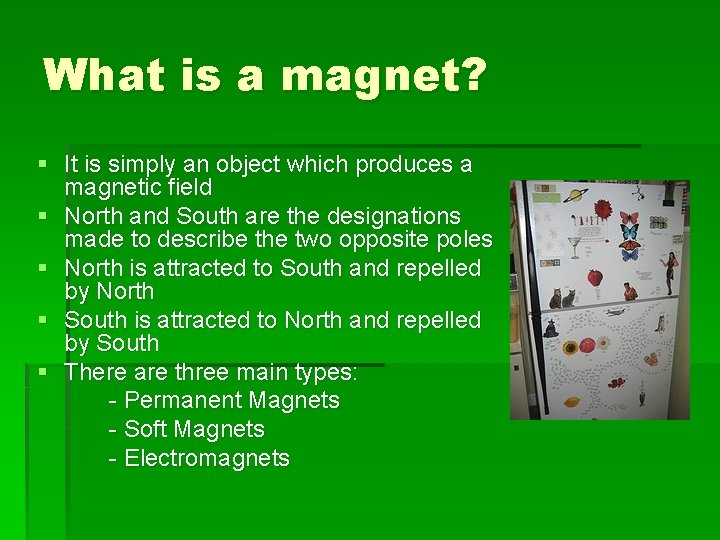 What is a magnet?

▪ It is simply an object which produces a magnetic field
▪ North and South are the designations made to describe the two opposite poles
▪ North is attracted to South and repelled by North
▪ South is attracted to North and repelled by South
▪ There are three main types:
- Permanent Magnets
- Soft Magnets
- Electromagnets